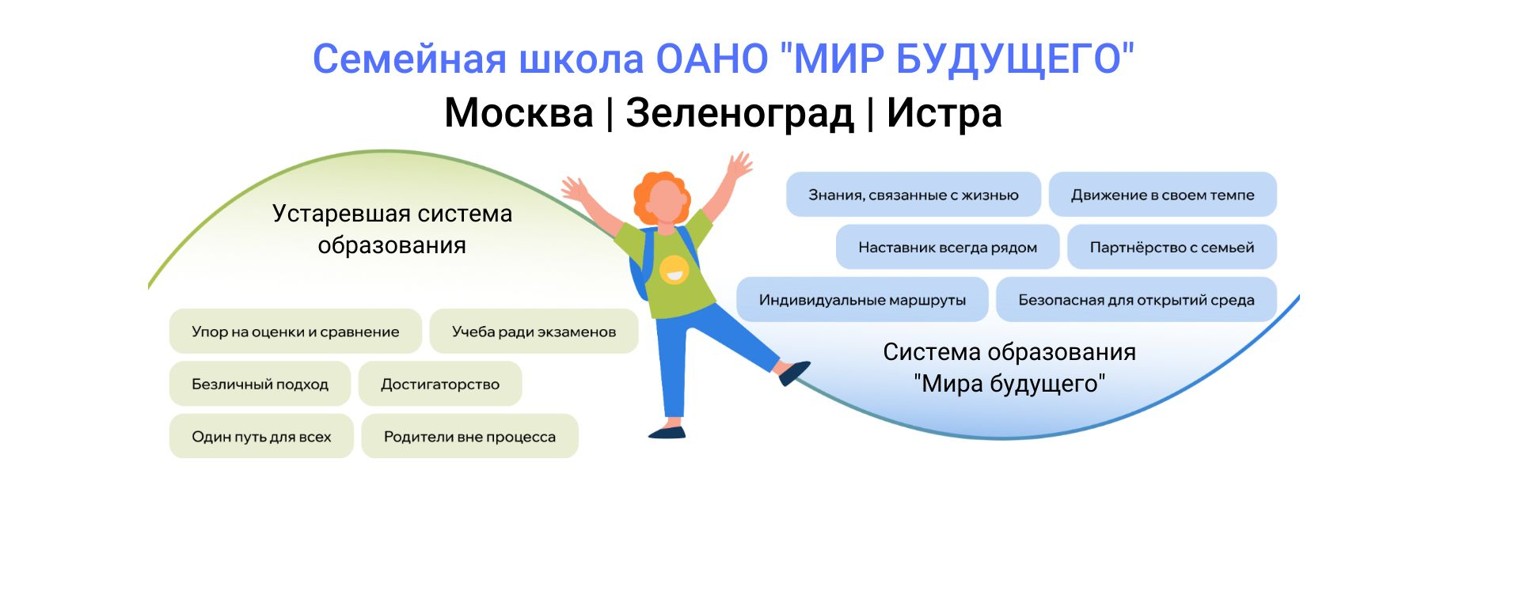 Семейная школа ОАНО "МИР БУДУЩЕГО"
Москва | Зеленоград | Истра

Устаревшая система образования

Упор на оценки и сравнение
Учеба ради экзаменов
Безличный подход
Достигаторство
Один путь для всех
Родители вне процесса

Знания, связанные с жизнью
Движение в своем темпе
Наставник всегда рядом
Партнёрство с семьей
Индивидуальные маршруты
Безопасная для открытий среда

Система образования "Мира будущего"